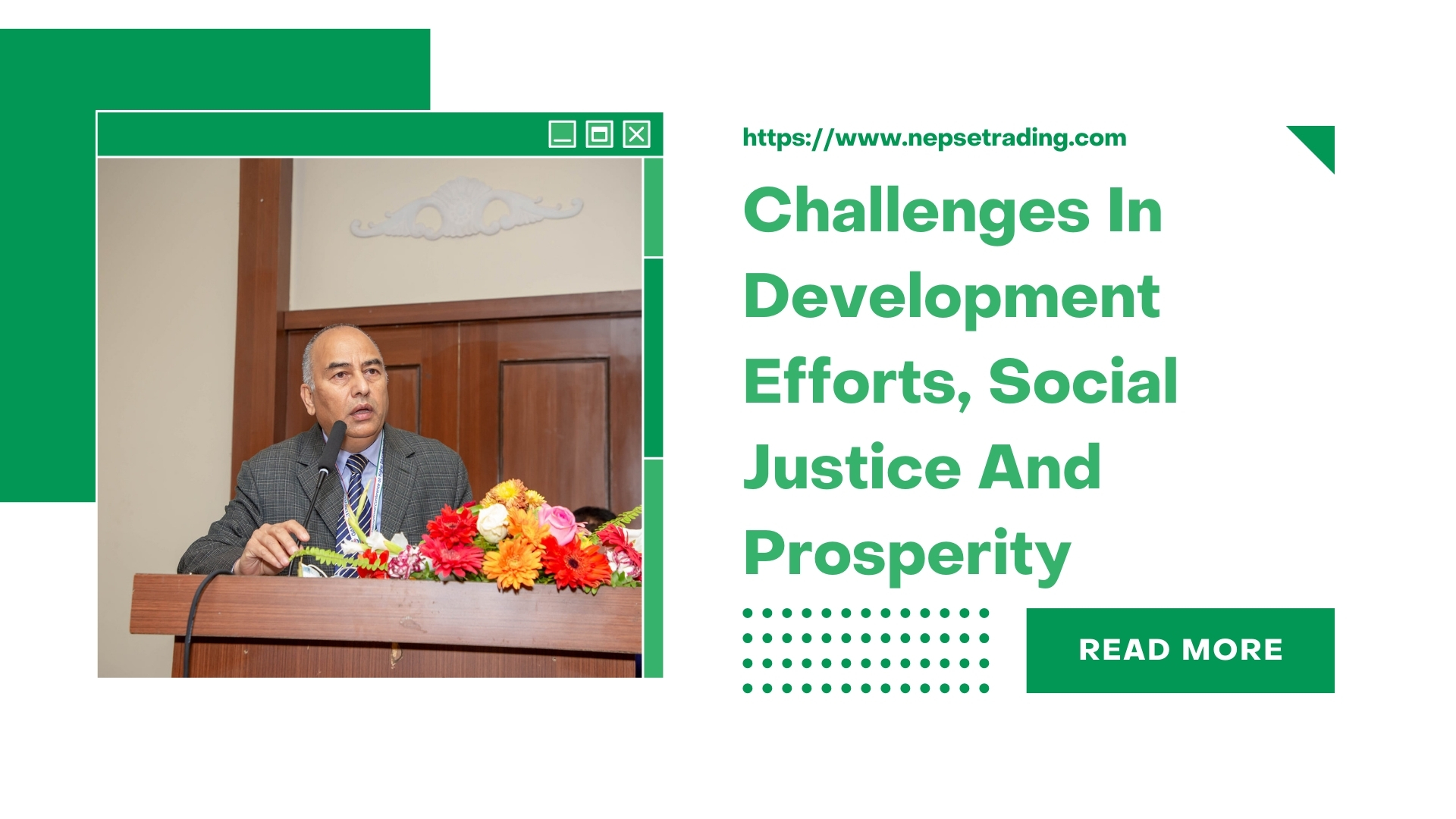 https://www.nepsetrading.com

Challenges In Development Efforts, Social Justice And Prosperity

READ MORE